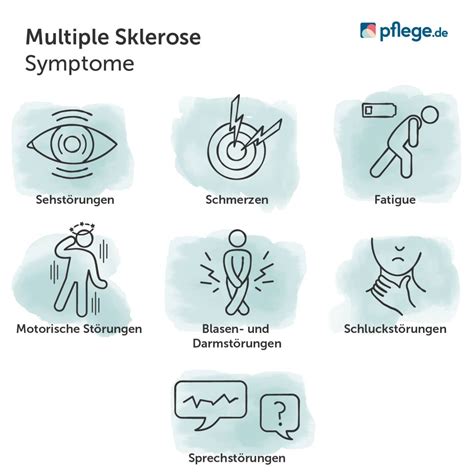 Multiple Sklerose
Symptome

pflege.de

Sehstörungen

Schmerzen

Fatigue

Motorische Störungen

Blasen- und Darmstörungen

Schluckstörungen

?

Sprechstörungen